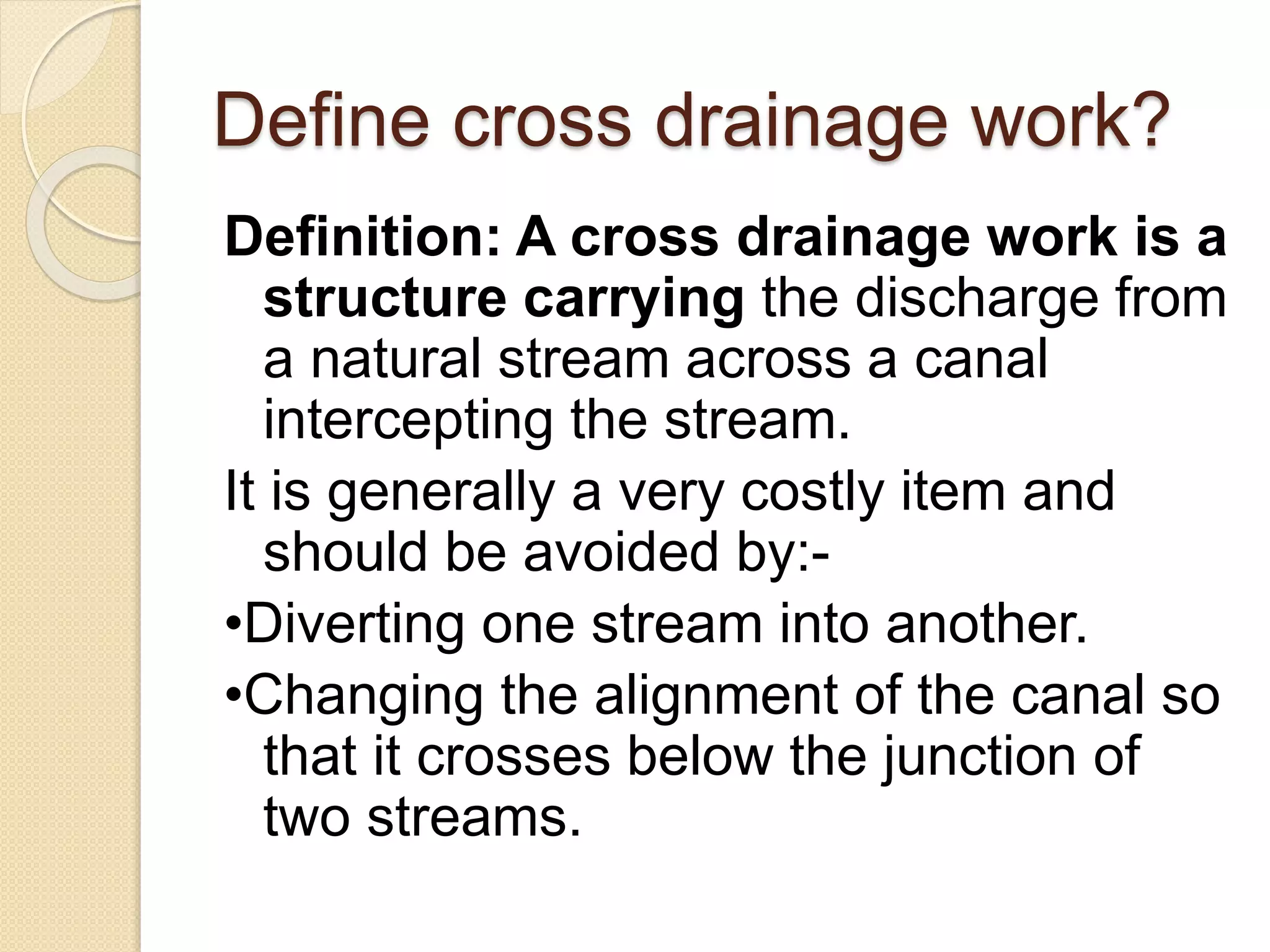 Define cross drainage work?

Definition: A cross drainage work is a structure carrying the discharge from a natural stream across a canal intercepting the stream.

It is generally a very costly item and should be avoided by:-

•Diverting one stream into another.

•Changing the alignment of the canal so that it crosses below the junction of two streams.